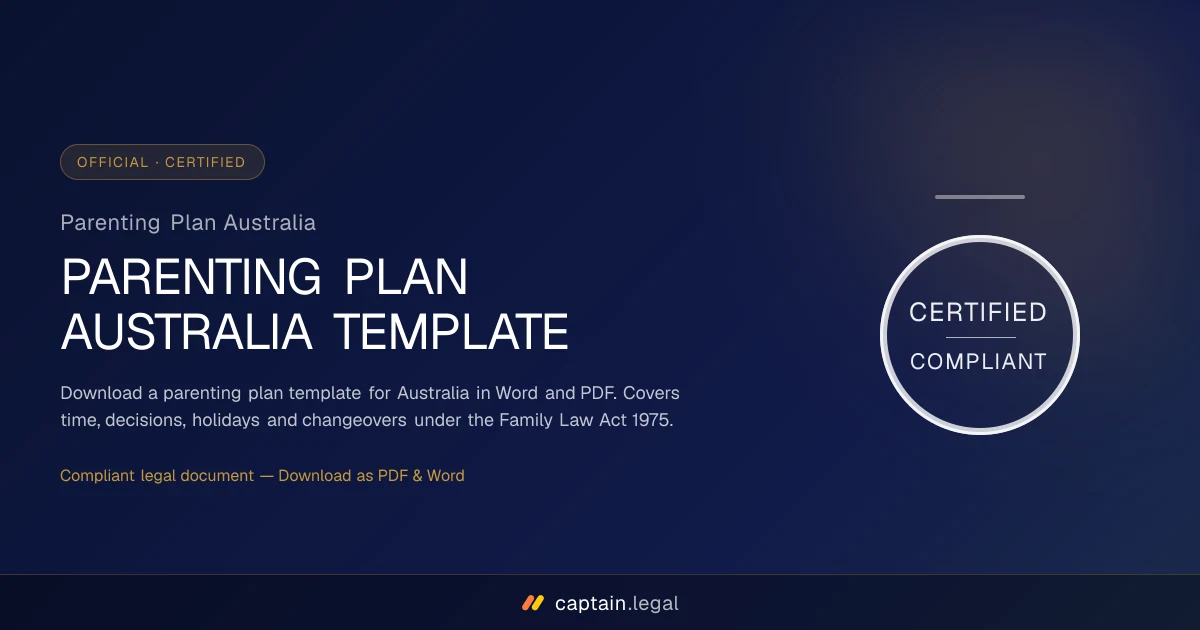 OFFICIAL · CERTIFIED

Parenting Plan Australia

PARENTING PLAN AUSTRALIA TEMPLATE

Download a parenting plan template for Australia in Word and PDF. Covers time, decisions, holidays and changeovers under the Family Law Act 1975.

Compliant legal document — Download as PDF & Word

CERTIFIED

COMPLIANT

captain.legal